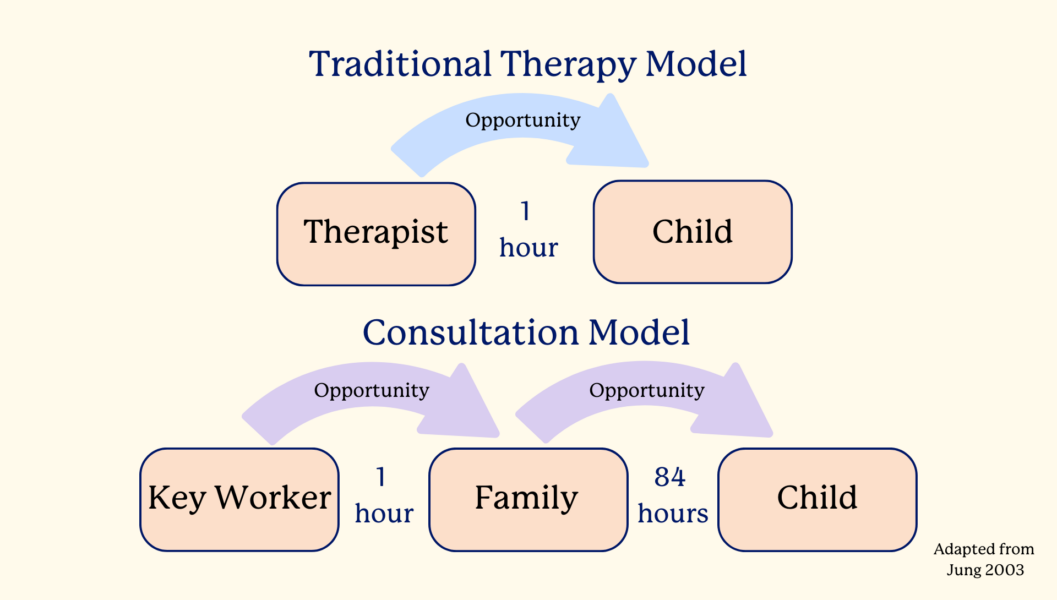 Traditional Therapy Model

Opportunity

Therapist

1 hour

Child

Consultation Model

Opportunity

Opportunity

Key Worker

1 hour

Family

84 hours

Child

Adapted from Jung 2003